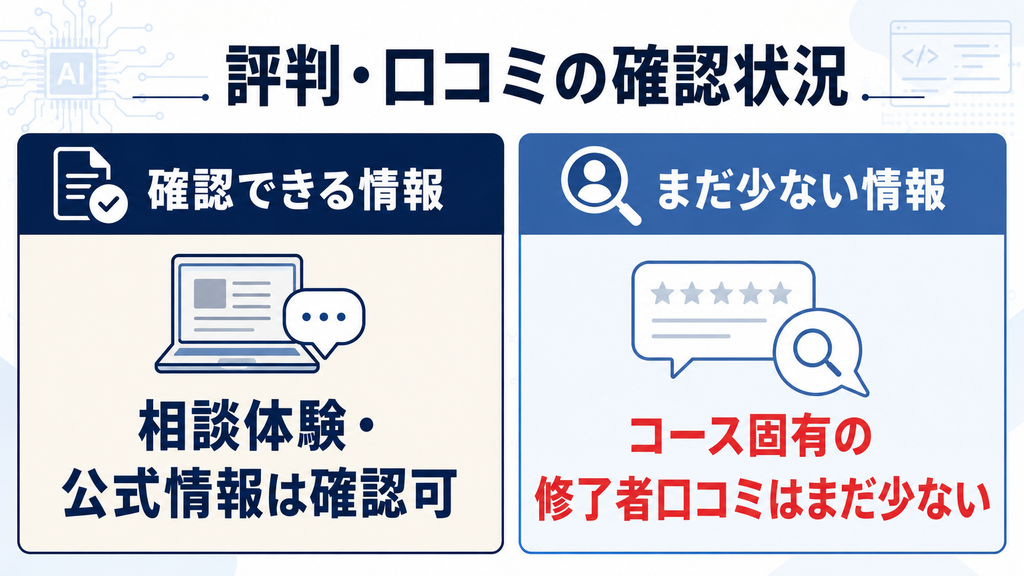 AI

</>

評判・口コミの確認状況

確認できる情報

相談体験・公式情報は確認可

まだ少ない情報

コース固有の修了者口コミはまだ少ない